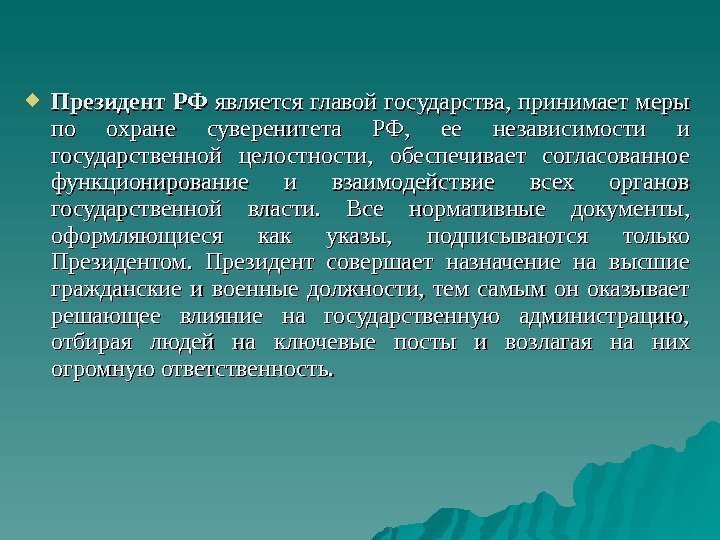 Президент РФ является главой государства, принимает меры по охране суверенитета РФ, ее независимости и государственной целостности, обеспечивает согласованное функционирование и взаимодействие всех органов государственной власти. Все нормативные документы, оформляющиеся как указы, подписываются только Президентом. Президент совершает назначение на высшие гражданские и военные должности, тем самым он оказывает решающее влияние на государственную администрацию, отбирая людей на ключевые посты и возлагая на них огромную ответственность.